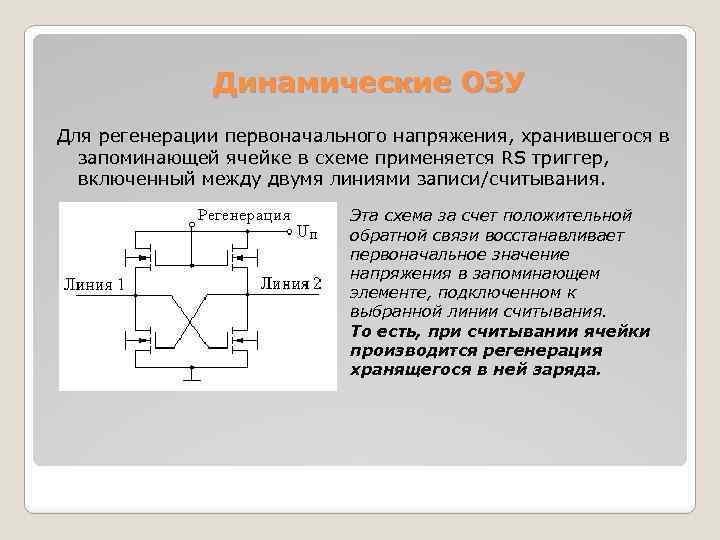 Динамические ОЗУ

Для регенерации первоначального напряжения, хранившегося в запоминающей ячейке в схеме применяется RS триггер, включенный между двумя линиями записи/считывания.

Регенерация
$U_п$
Линия 1
Линия 2

Эта схема за счет положительной обратной связи восстанавливает первоначальное значение напряжения в запоминающем элементе, подключенном к выбранной линии считывания.
То есть, при считывании ячейки производится регенерация хранящегося в ней заряда.